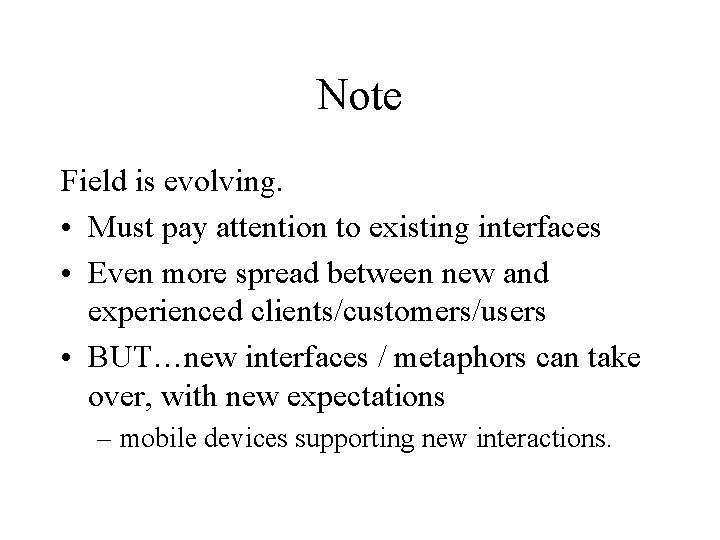 Note

Field is evolving.

• Must pay attention to existing interfaces

• Even more spread between new and experienced clients/customers/users

• BUT…new interfaces / metaphors can take over, with new expectations

– mobile devices supporting new interactions.